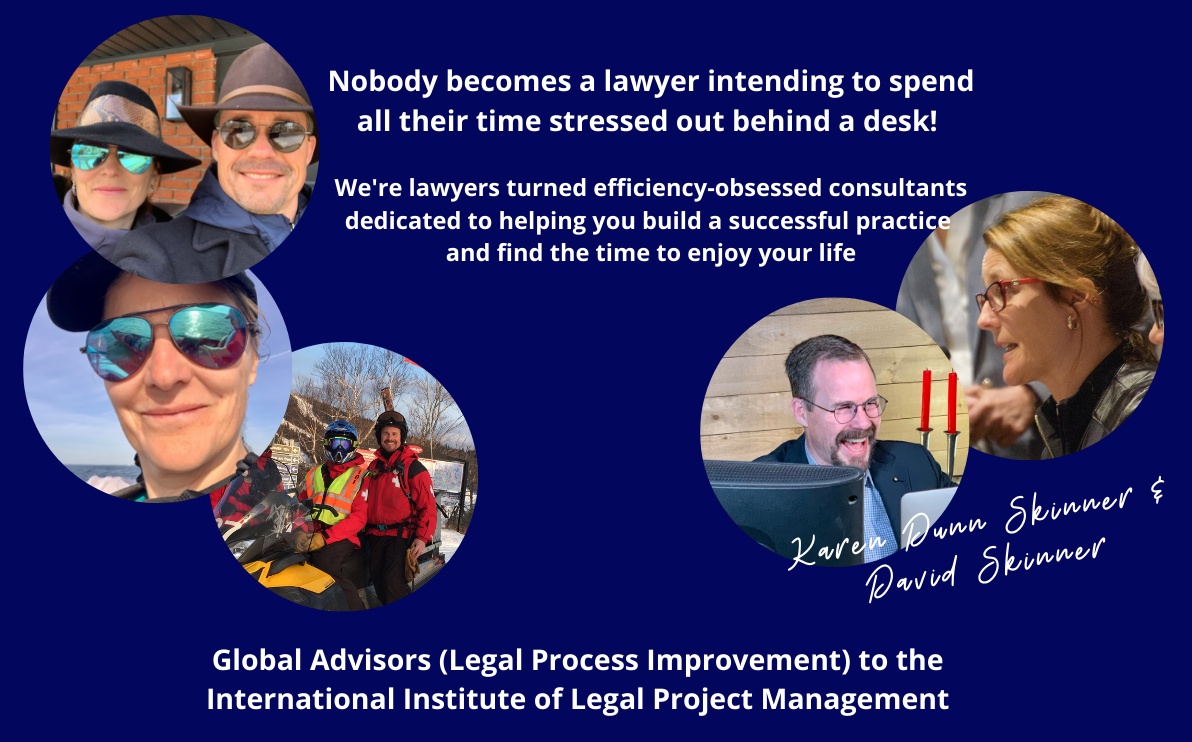 Nobody becomes a lawyer intending to spend all their time stressed out behind a desk!

We're lawyers turned efficiency-obsessed consultants dedicated to helping you build a successful practice and find the time to enjoy your life

Karen Dunn Skinner & David Skinner

Global Advisors (Legal Process Improvement) to the International Institute of Legal Project Management